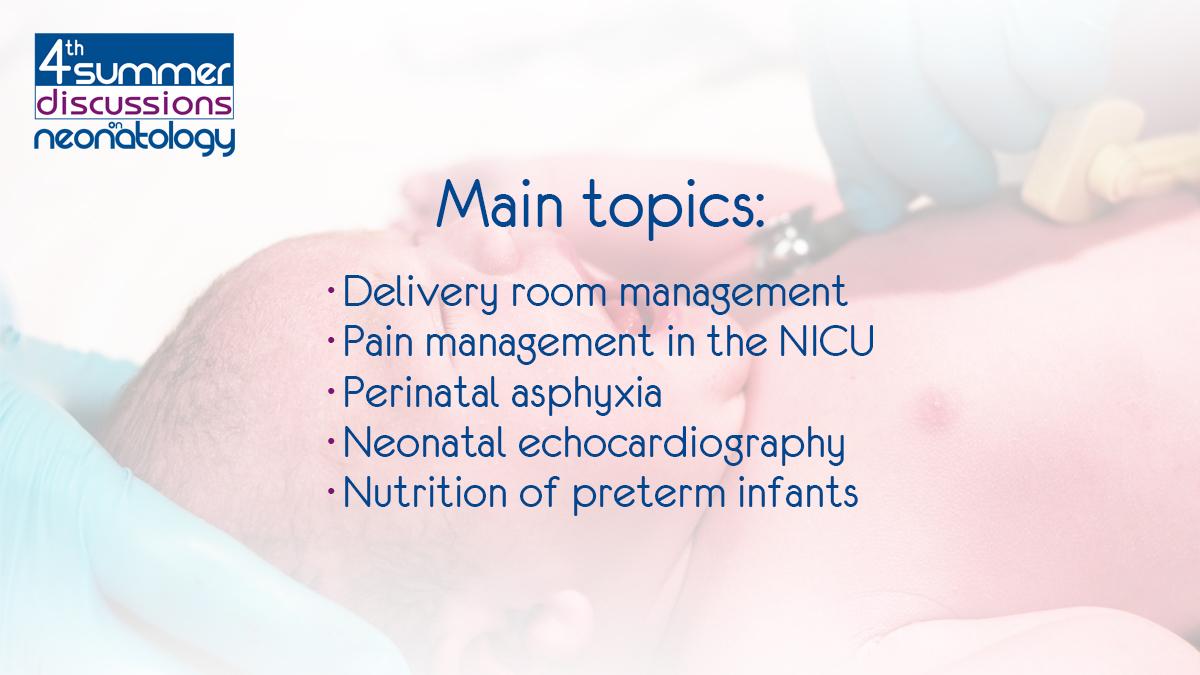 4th summer discussions on neonatology

Main topics:

· Delivery room management
· Pain management in the NICU
· Perinatal asphyxia
· Neonatal echocardiography
· Nutrition of preterm infants